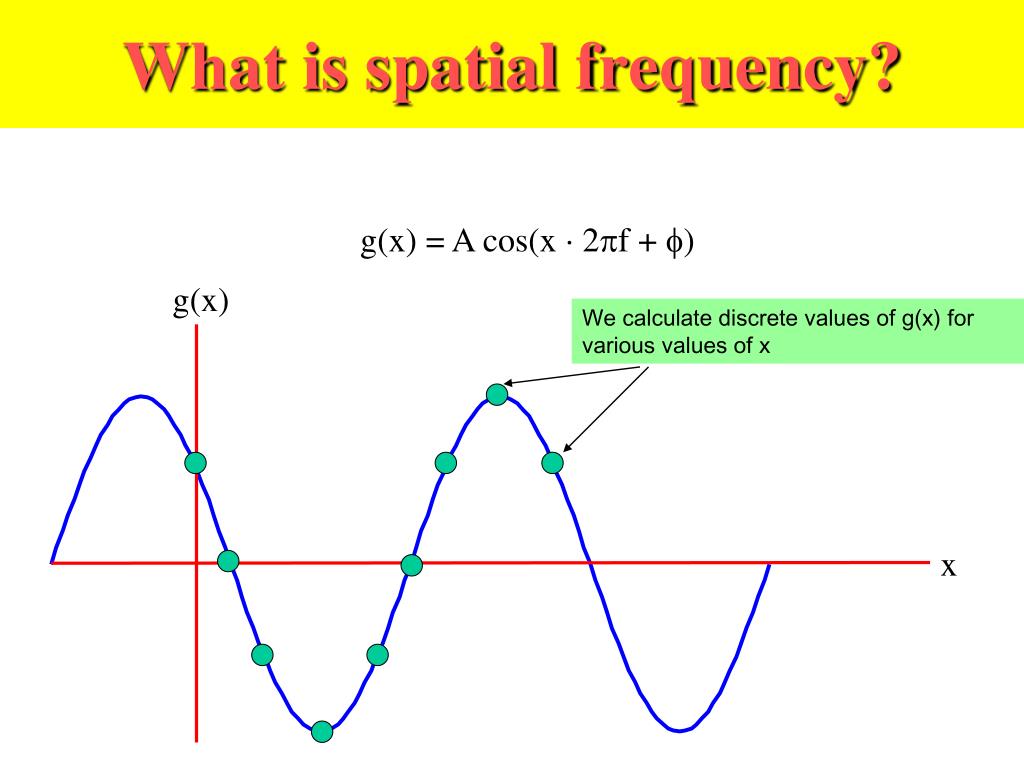 What is spatial frequency?

$g(x) = A \cos(x \cdot 2\pi f + \phi)$

g(x)

We calculate discrete values of g(x) for various values of x

x